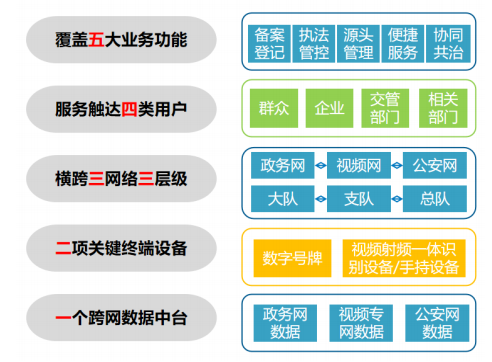 覆盖五大业务功能

备案登记
执法管控
源头管理
便捷服务
协同共治

服务触达四类用户

群众
企业
交管部门
相关部门

横跨三网络三层级

政务网
视频网
公安网
大队
支队
总队

二项关键终端设备

数字号牌
视频射频一体识别设备/手持设备

一个跨网数据中台

政务网数据
视频专网数据
公安网数据